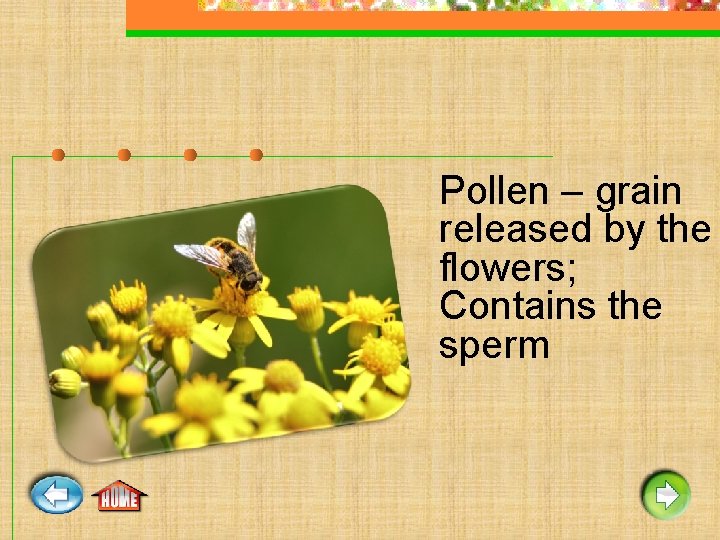 Pollen – grain released by the flowers; Contains the sperm

HOME